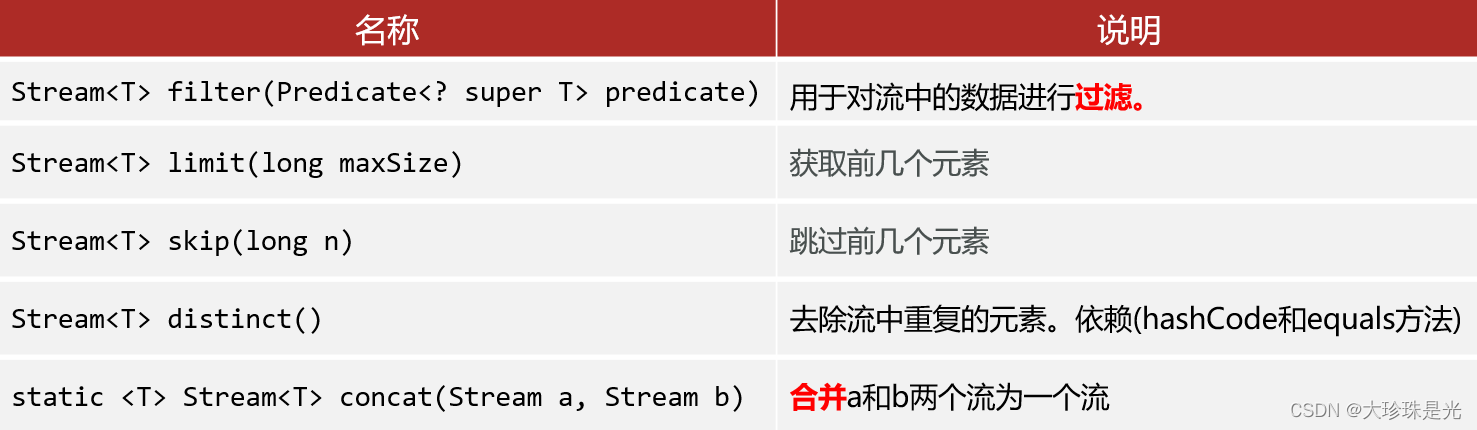 | 名称 | 说明 |
|---|---|
| Stream<T> filter(Predicate<? super T> predicate) | 用于对流中的数据进行过滤。 |
| Stream<T> limit(long maxSize) | 获取前几个元素 |
| Stream<T> skip(long n) | 跳过前几个元素 |
| Stream<T> distinct() | 去除流中重复的元素。依赖(hashCode和equals方法) |
| static <T> Stream<T> concat(Stream a, Stream b) | 合并a和b两个流为一个流 |

CSDN @大珍珠是光